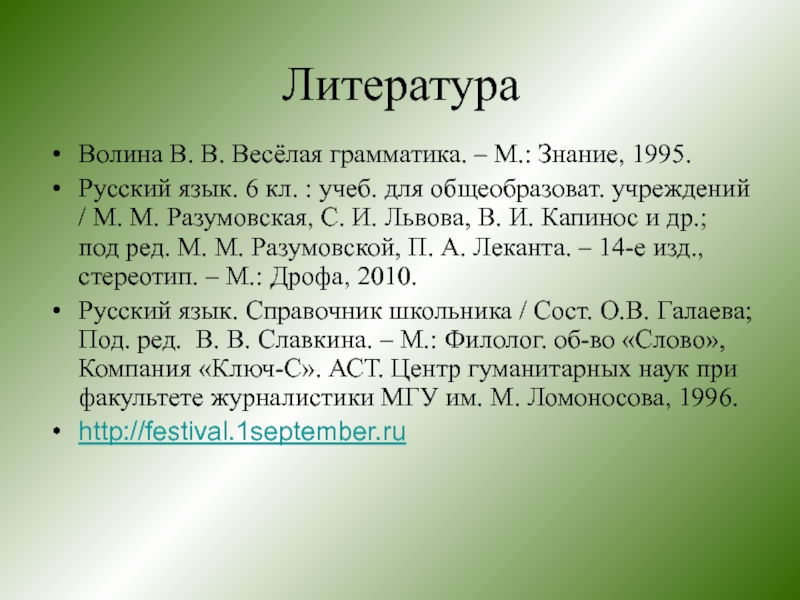 Литература

• Волина В. В. Весёлая грамматика. – М.: Знание, 1995.
• Русский язык. 6 кл. : учеб. для общеобразоват. учреждений / М. М. Разумовская, С. И. Львова, В. И. Капинос и др.; под ред. М. М. Разумовской, П. А. Леканта. – 14-е изд., стереотип. – М.: Дрофа, 2010.
• Русский язык. Справочник школьника / Сост. О.В. Галаева; Под. ред. В. В. Славкина. – М.: Филолог. об-во «Слово», Компания «Ключ-С». АСТ. Центр гуманитарных наук при факультете журналистики МГУ им. М. Ломоносова, 1996.
• http://festival.1september.ru